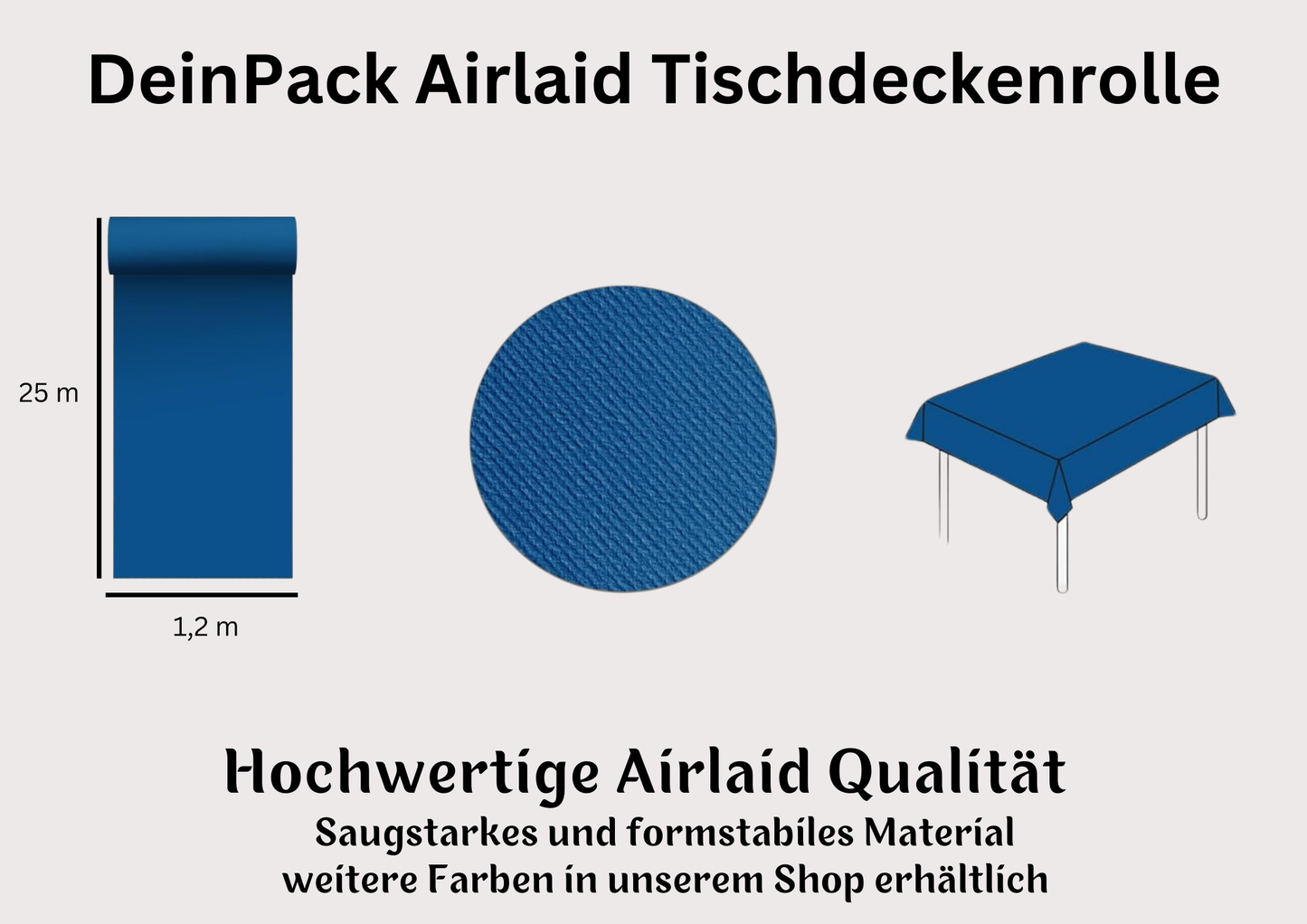 DeinPack Airlaid Tischdeckenrolle

25 m

1,2 m

Hochwertige Airlaid Qualität
Saugstarkes und formstabiles Material
weitere Farben in unserem Shop erhältlich